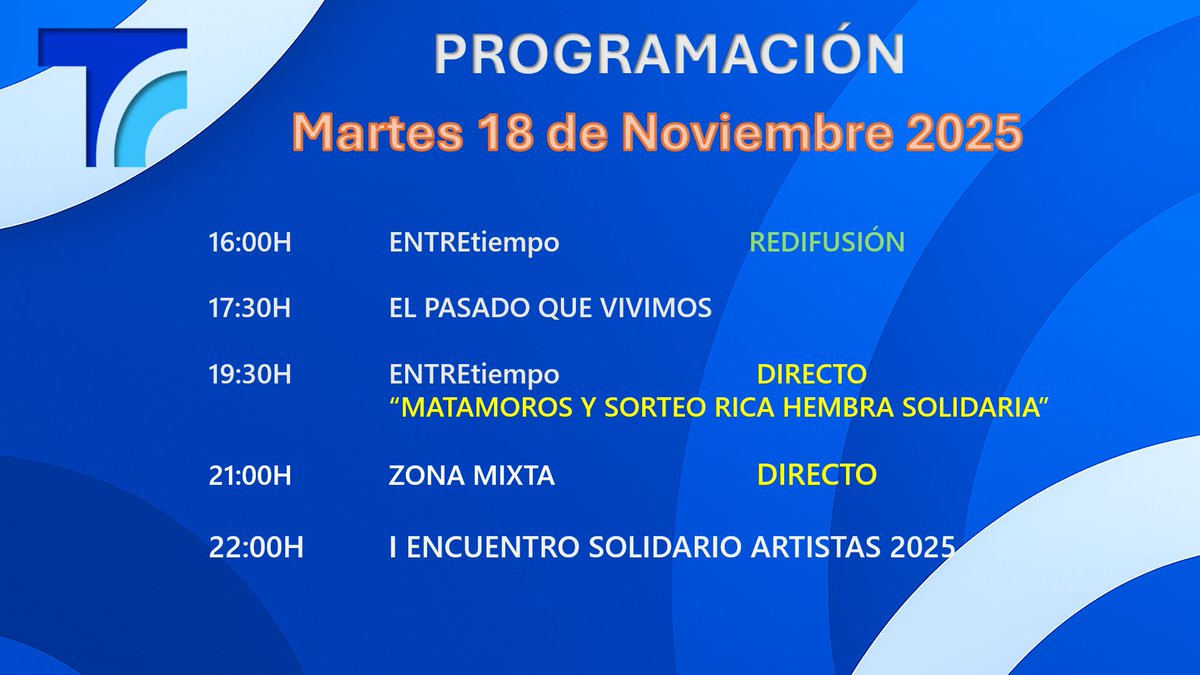 PROGRAMACIÓN
Martes 18 de Noviembre 2025

16:00H ENTREtiempo REDIFUSIÓN

17:30H EL PASADO QUE VIVIMOS

19:30H ENTREtiempo DIRECTO
"MATAMOROS Y SORTEO RICA HEMBRA SOLIDARIA"

21:00H ZONA MIXTA DIRECTO

22:00H I ENCUENTRO SOLIDARIO ARTISTAS 2025